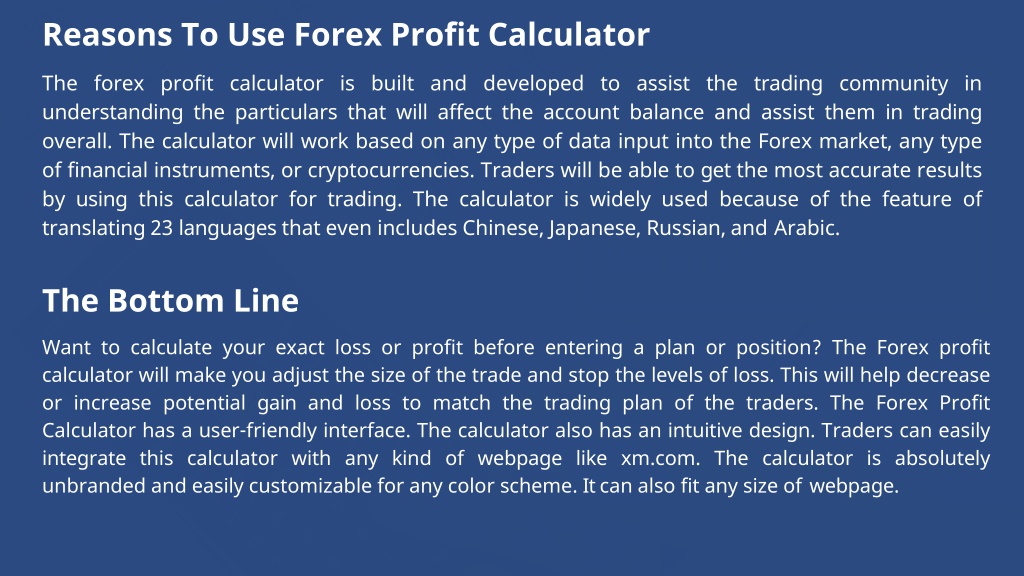 Reasons To Use Forex Profit Calculator

The forex profit calculator is built and developed to assist the trading community in understanding the particulars that will affect the account balance and assist them in trading overall. The calculator will work based on any type of data input into the Forex market, any type of financial instruments, or cryptocurrencies. Traders will be able to get the most accurate results by using this calculator for trading. The calculator is widely used because of the feature of translating 23 languages that even includes Chinese, Japanese, Russian, and Arabic.

The Bottom Line

Want to calculate your exact loss or profit before entering a plan or position? The Forex profit calculator will make you adjust the size of the trade and stop the levels of loss. This will help decrease or increase potential gain and loss to match the trading plan of the traders. The Forex Profit Calculator has a user-friendly interface. The calculator also has an intuitive design. Traders can easily integrate this calculator with any kind of webpage like xm.com. The calculator is absolutely unbranded and easily customizable for any color scheme. It can also fit any size of webpage.